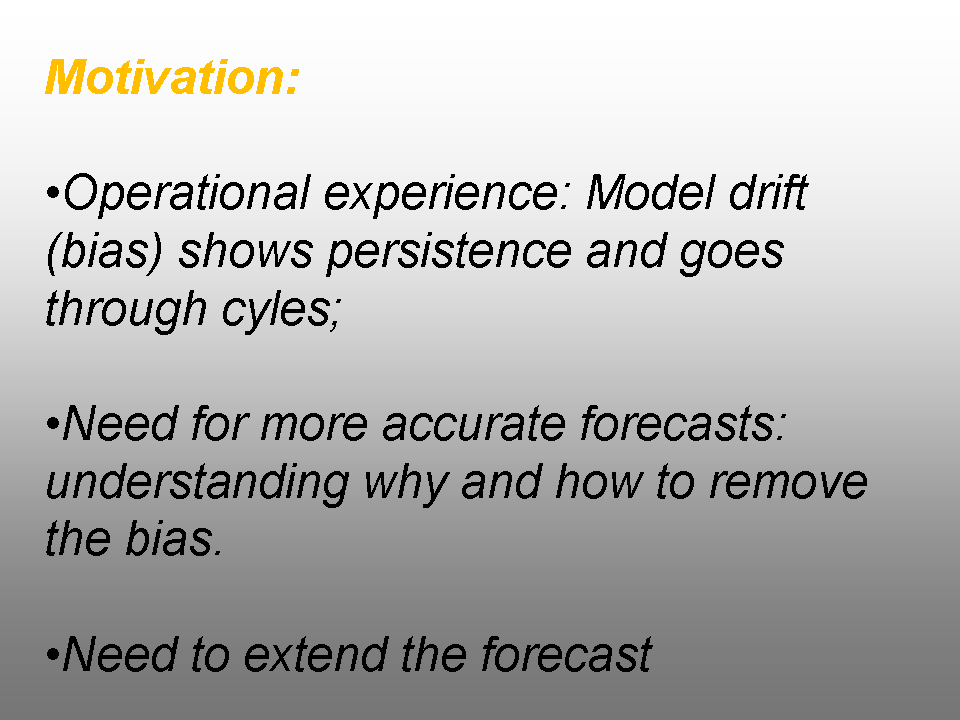 Motivation:

•Operational experience: Model drift (bias) shows persistence and goes through cyles;

•Need for more accurate forecasts: understanding why and how to remove the bias.

•Need to extend the forecast